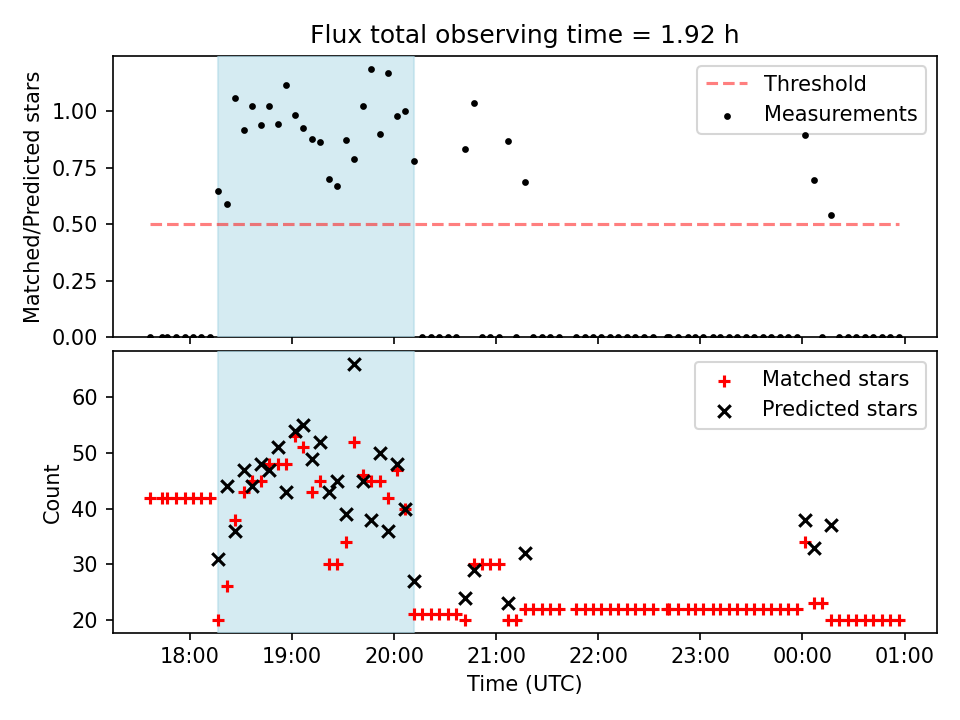 Flux total observing time = 1.92 h

Matched/Predicted stars

1.00
0.75
0.50
0.25
0.00

Threshold
Measurements

Count

60
50
40
30
20

Matched stars
Predicted stars

18:00
19:00
20:00
21:00
22:00
23:00
00:00
01:00

Time (UTC)